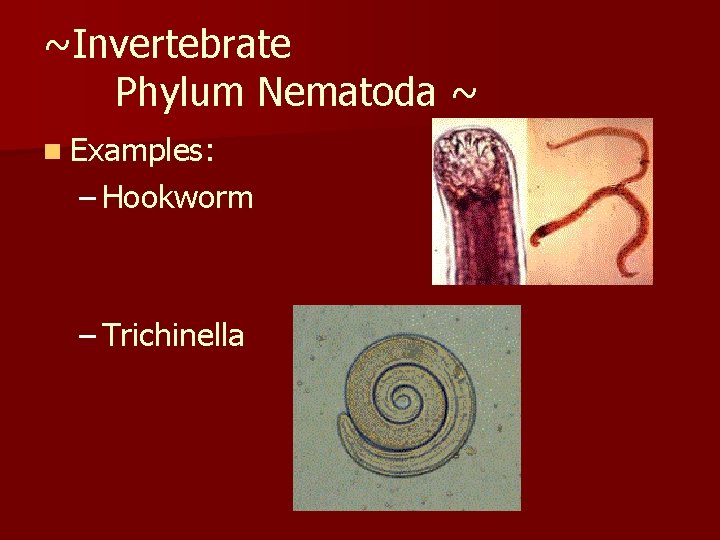 ~Invertebrate
Phylum Nematoda ~

Examples:
– Hookworm

– Trichinella